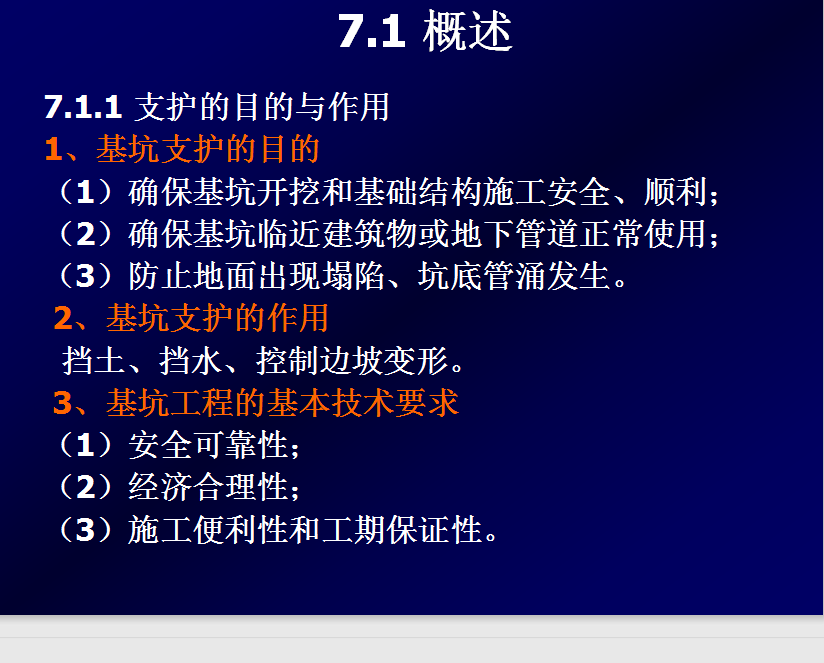 7.1 概述

7.1.1 支护的目的与作用
1、基坑支护的目的
（1）确保基坑开挖和基础结构施工安全、顺利；
（2）确保基坑临近建筑物或地下管道正常使用；
（3）防止地面出现塌陷、坑底管涌发生。
2、基坑支护的作用
挡土、挡水、控制边坡变形。
3、基坑工程的基本技术要求
（1）安全可靠性；
（2）经济合理性；
（3）施工便利性和工期保证性。